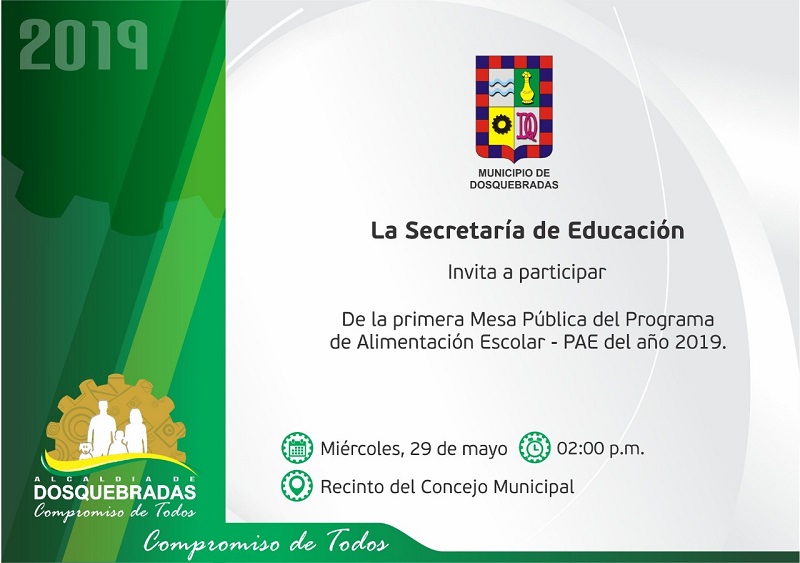 2019

MUNICIPIO DE DOSQUEBRADAS

La Secretaría de Educación

Invita a participar

De la primera Mesa Pública del Programa de Alimentación Escolar - PAE del año 2019.

Miércoles, 29 de mayo 02:00 p.m.

Recinto del Concejo Municipal

ALCALDIA DE DOSQUEBRADAS
Compromiso de Todos

Compromiso de Todos